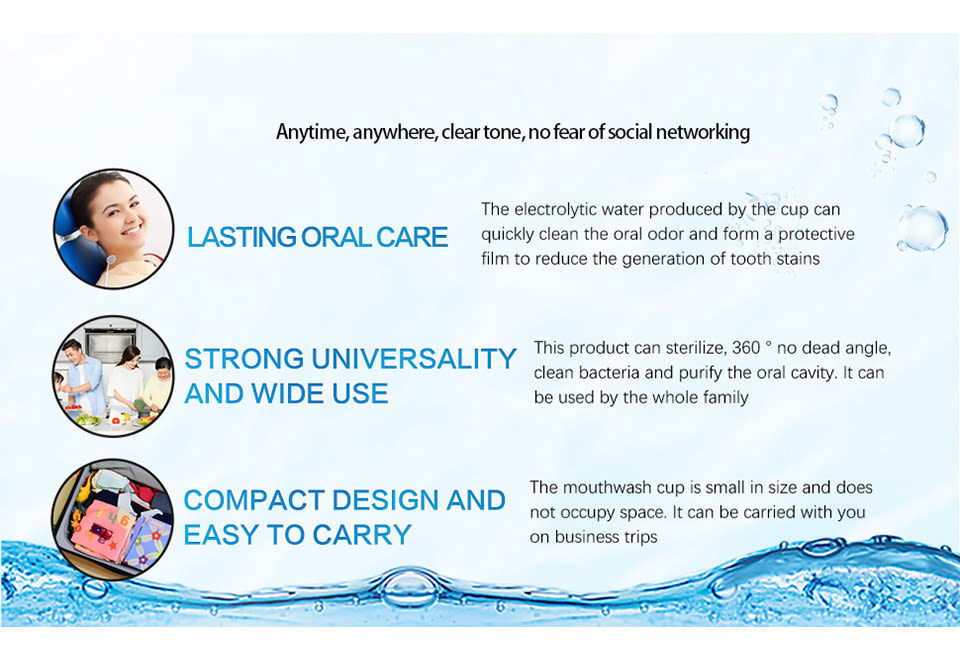 Anytime, anywhere, clear tone, no fear of social networking

LASTING ORAL CARE

The electrolytic water produced by the cup can quickly clean the oral odor and form a protective film to reduce the generation of tooth stains

STRONG UNIVERSALITY AND WIDE USE

This product can sterilize, 360 ° no dead angle, clean bacteria and purify the oral cavity. It can be used by the whole family

COMPACT DESIGN AND EASY TO CARRY

The mouthwash cup is small in size and does not occupy space. It can be carried with you on business trips